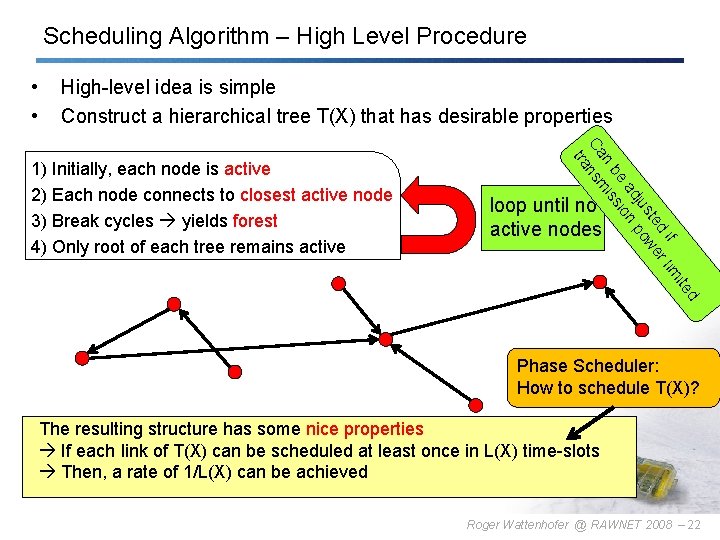 Scheduling Algorithm – High Level Procedure

• High-level idea is simple
• Construct a hierarchical tree T(X) that has desirable properties

1) Initially, each node is active
2) Each node connects to closest active node
3) Break cycles → yields forest
4) Only root of each tree remains active

loop until no active nodes

Can be adjusted if transmission power limited

Phase Scheduler: How to schedule T(X)?

The resulting structure has some nice properties
→ If each link of T(X) can be scheduled at least once in L(X) time-slots
→ Then, a rate of 1/L(X) can be achieved

Roger Wattenhofer @ RAWNET 2008 – 22